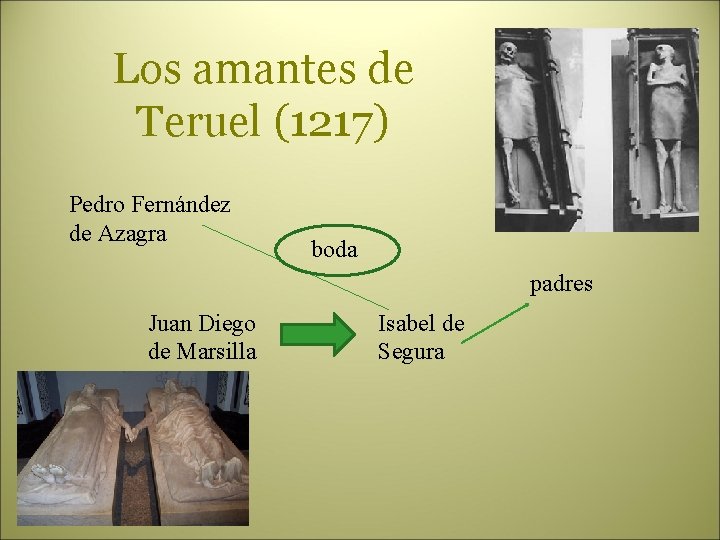 Los amantes de Teruel (1217)

Pedro Fernández de Azagra

boda

padres

Juan Diego de Marsilla

Isabel de Segura